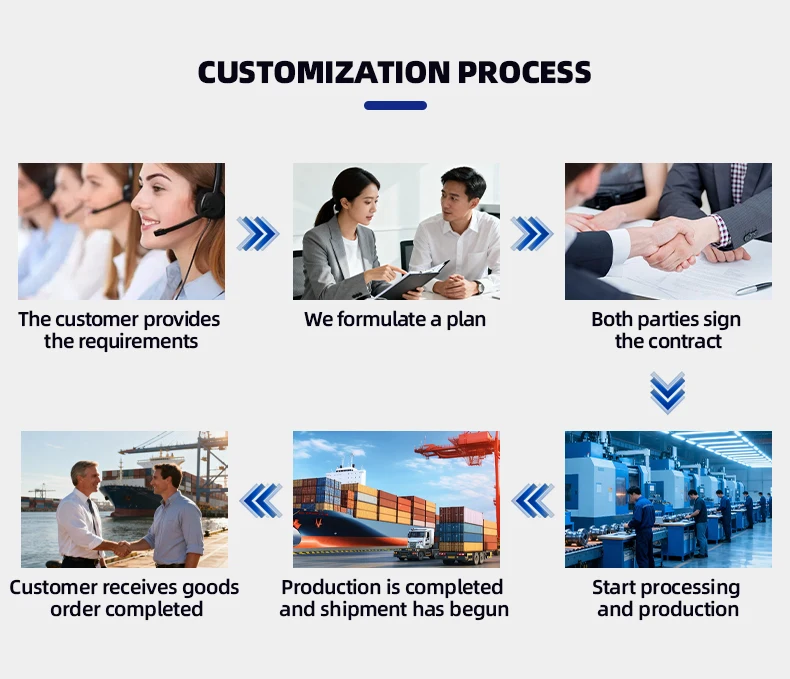 CUSTOMIZATION PROCESS

The customer provides the requirements

We formulate a plan

Both parties sign the contract

Start processing and production

Production is completed and shipment has begun

Customer receives goods order completed